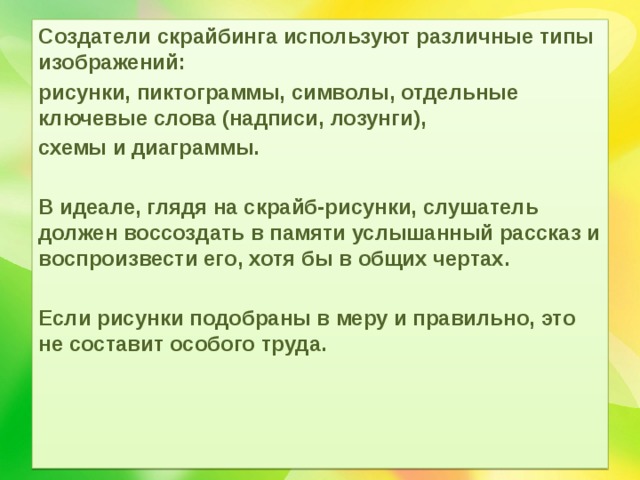 Создатели скрайбинга используют различные типы изображений:

рисунки, пиктограммы, символы, отдельные ключевые слова (надписи, лозунги),

схемы и диаграммы.

В идеале, глядя на скрайб-рисунки, слушатель должен воссоздать в памяти услышанный рассказ и воспроизвести его, хотя бы в общих чертах.

Если рисунки подобраны в меру и правильно, это не составит особого труда.